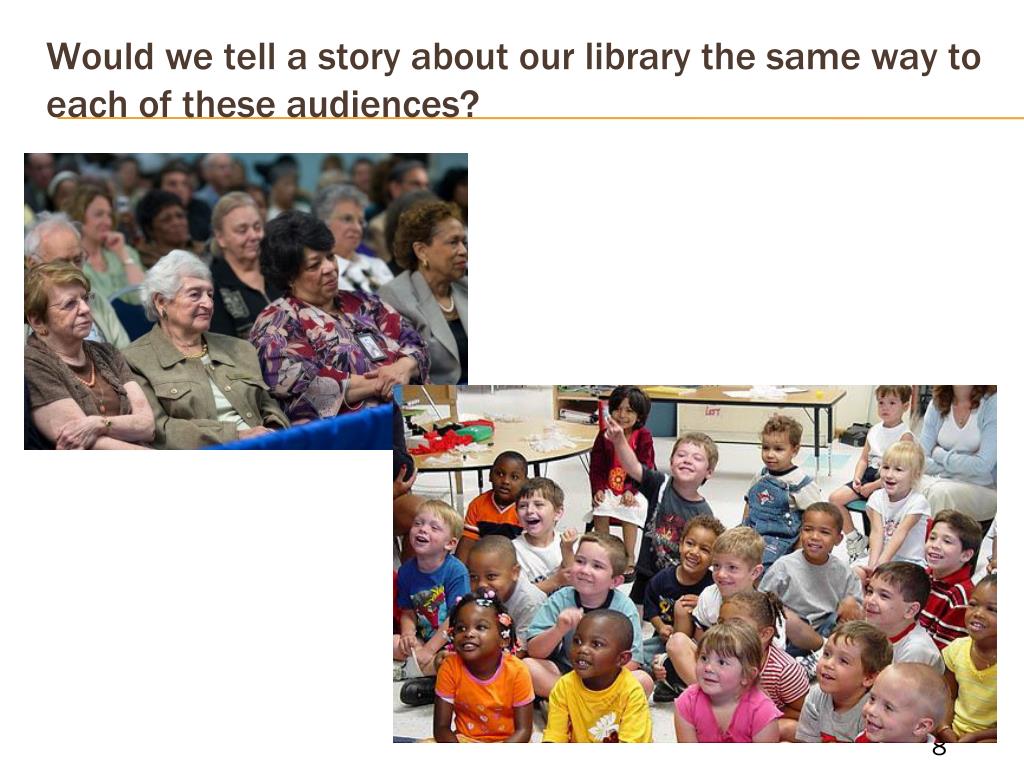 Would we tell a story about our library the same way to each of these audiences?

8